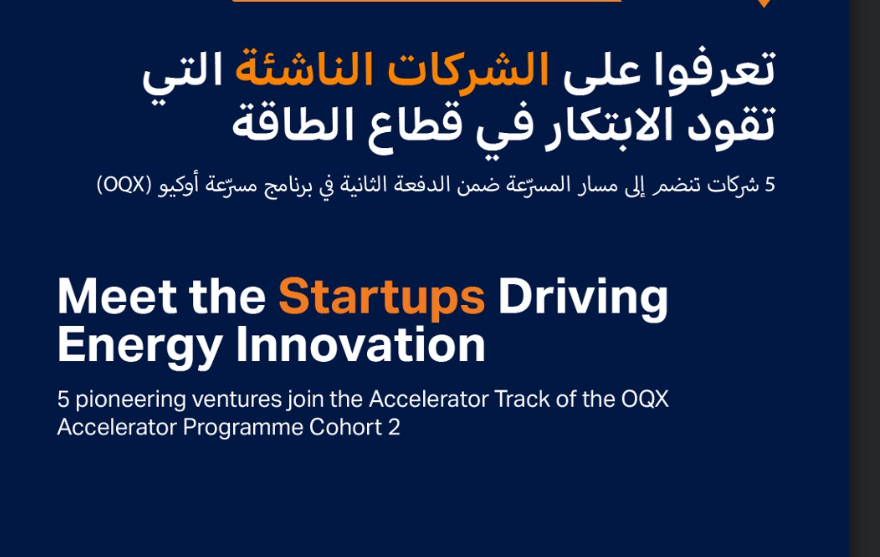 تعرفوا على الشركات الناشئة التي تقود الابتكار في قطاع الطاقة

5 شركات تنضم إلى مسار المسرّعة ضمن الدفعة الثانية في برنامج مسرّعة أوكيو (OQX)

Meet the Startups Driving Energy Innovation

5 pioneering ventures join the Accelerator Track of the OQX Accelerator Programme Cohort 2